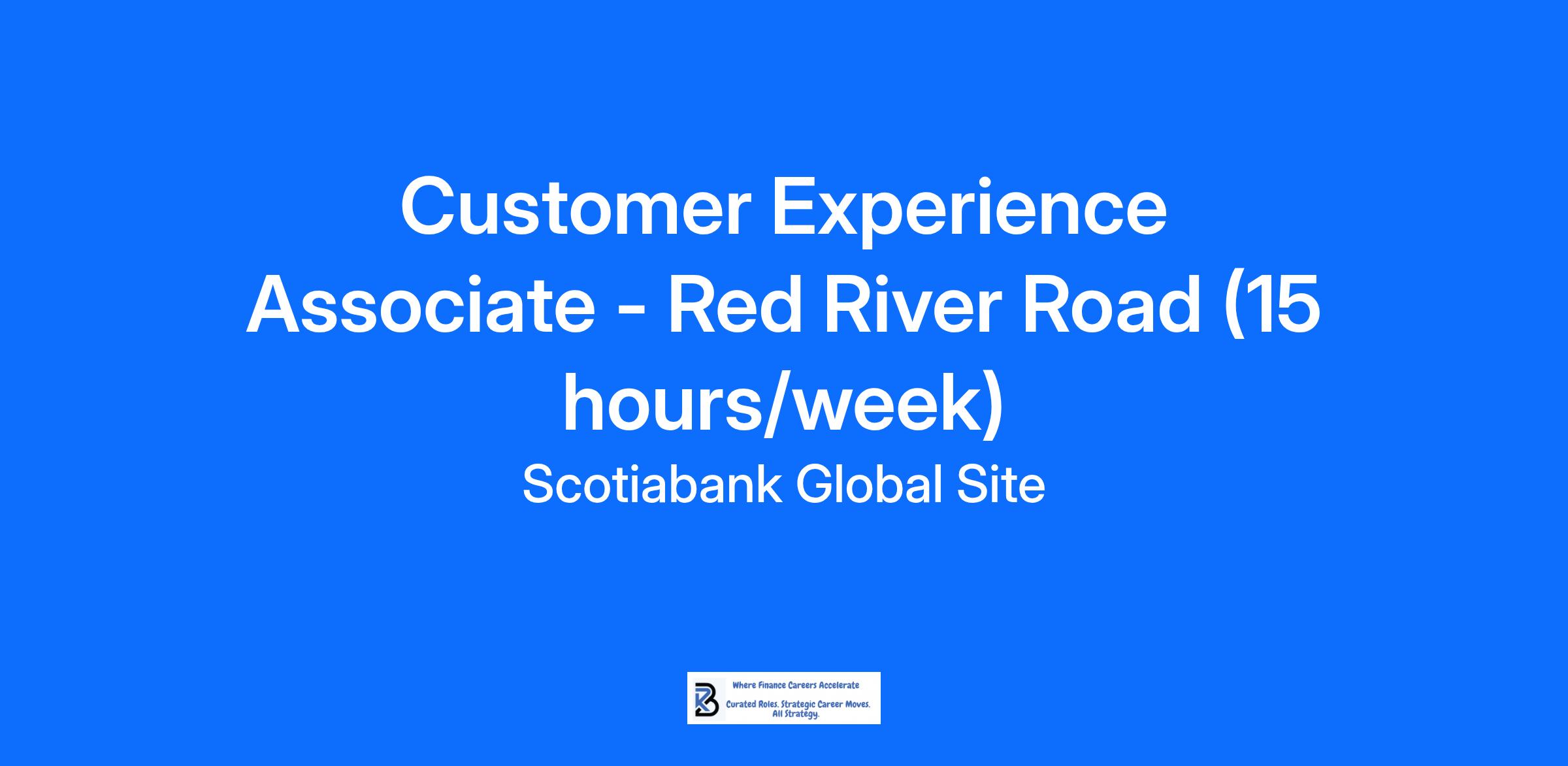 Customer Experience Associate - Red River Road (15 hours/week)

Scotiabank Global Site

Where Finance Careers Accelerate

Curated Roles. Strategic Career Moves. All Strategy.